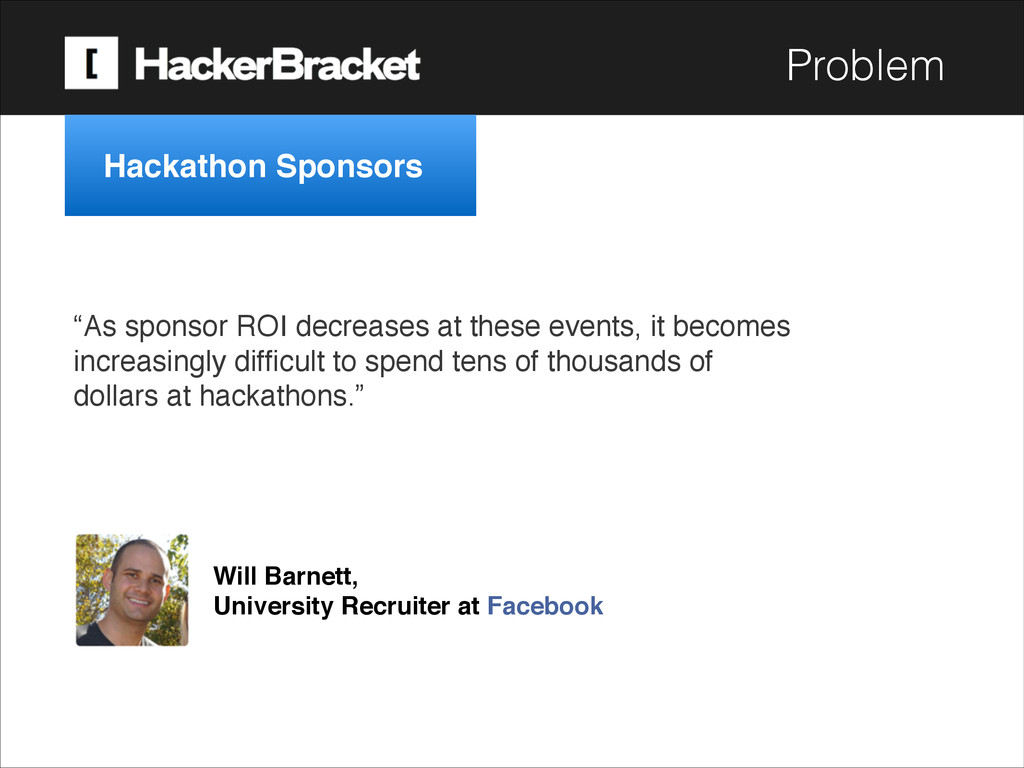 [ HackerBracket

Problem

Hackathon Sponsors

“As sponsor ROI decreases at these events, it becomes increasingly difficult to spend tens of thousands of dollars at hackathons.”

Will Barnett,
University Recruiter at Facebook